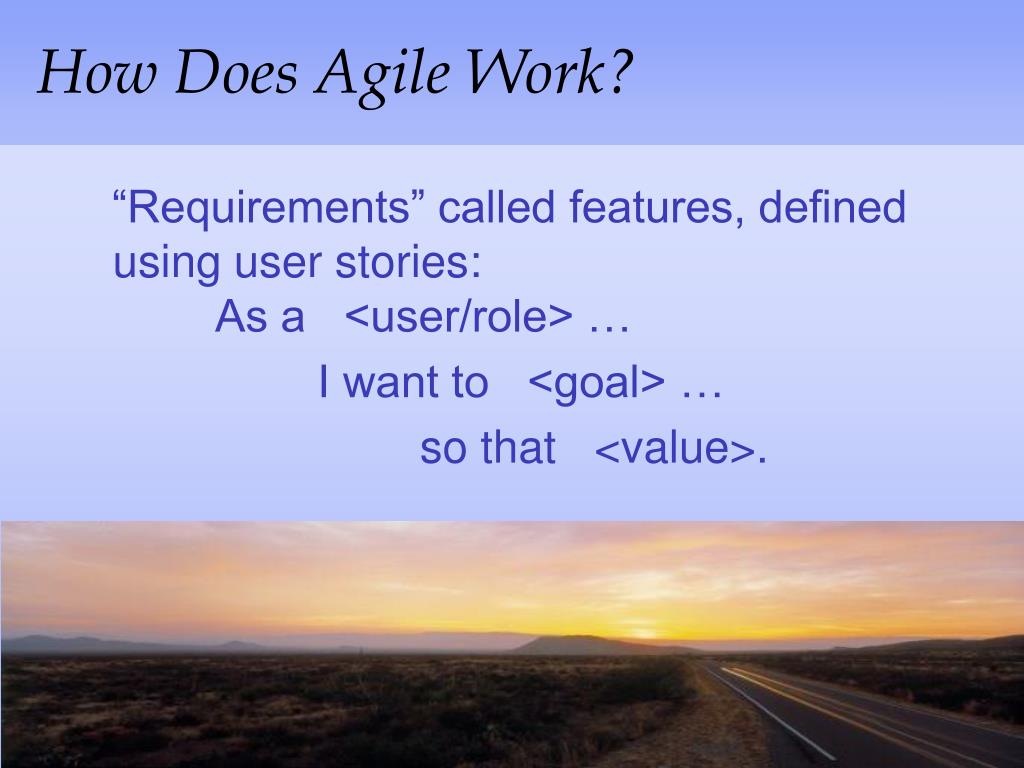 How Does Agile Work?

“Requirements” called features, defined using user stories:

As a <user/role> …

I want to <goal> …

so that <value>.